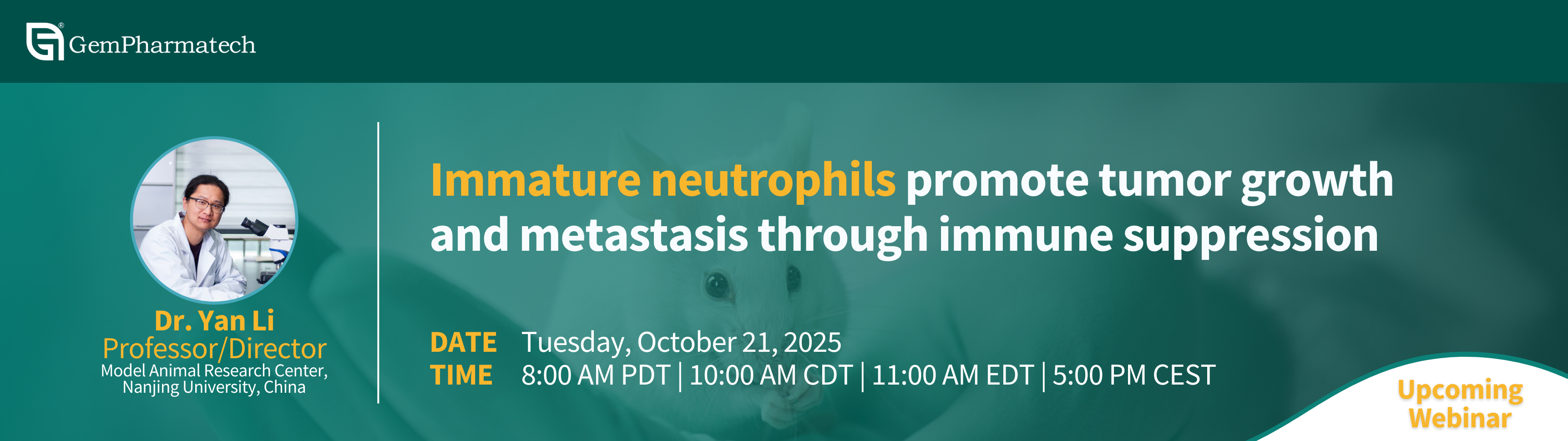 GemPharmatech

Dr. Yan Li
Professor/Director
Model Animal Research Center, Nanjing University, China

Immature neutrophils promote tumor growth and metastasis through immune suppression

DATE Tuesday, October 21, 2025
TIME 8:00 AM PDT | 10:00 AM CDT | 11:00 AM EDT | 5:00 PM CEST

Upcoming Webinar